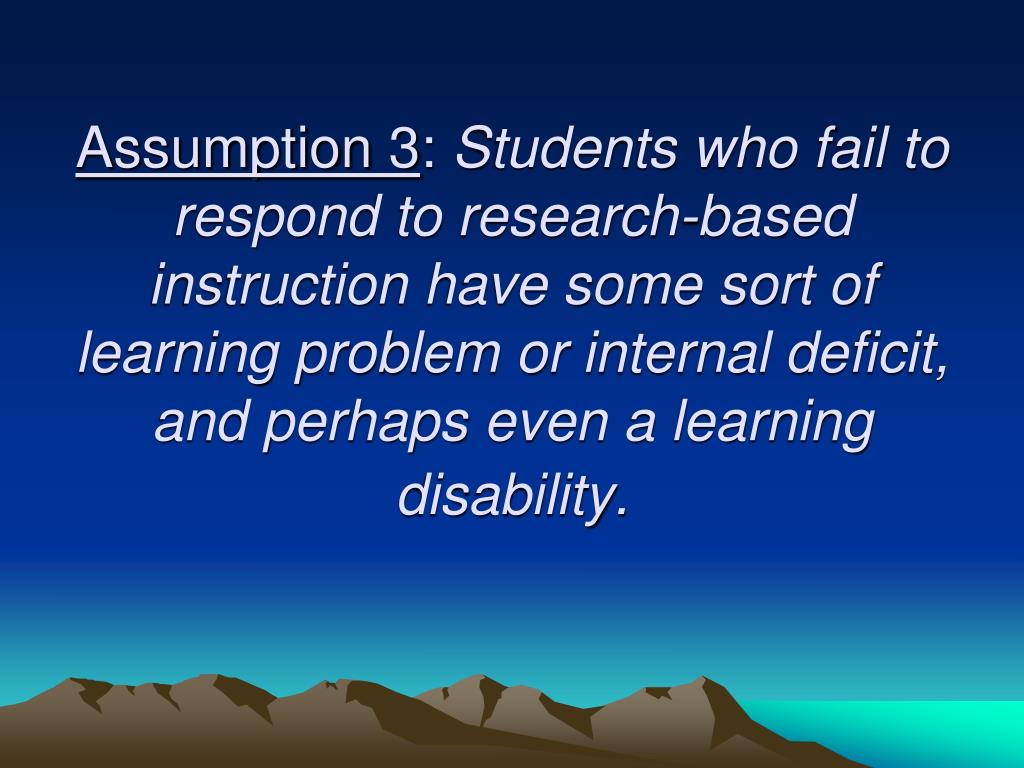 Assumption 3: Students who fail to respond to research-based instruction have some sort of learning problem or internal deficit, and perhaps even a learning disability.